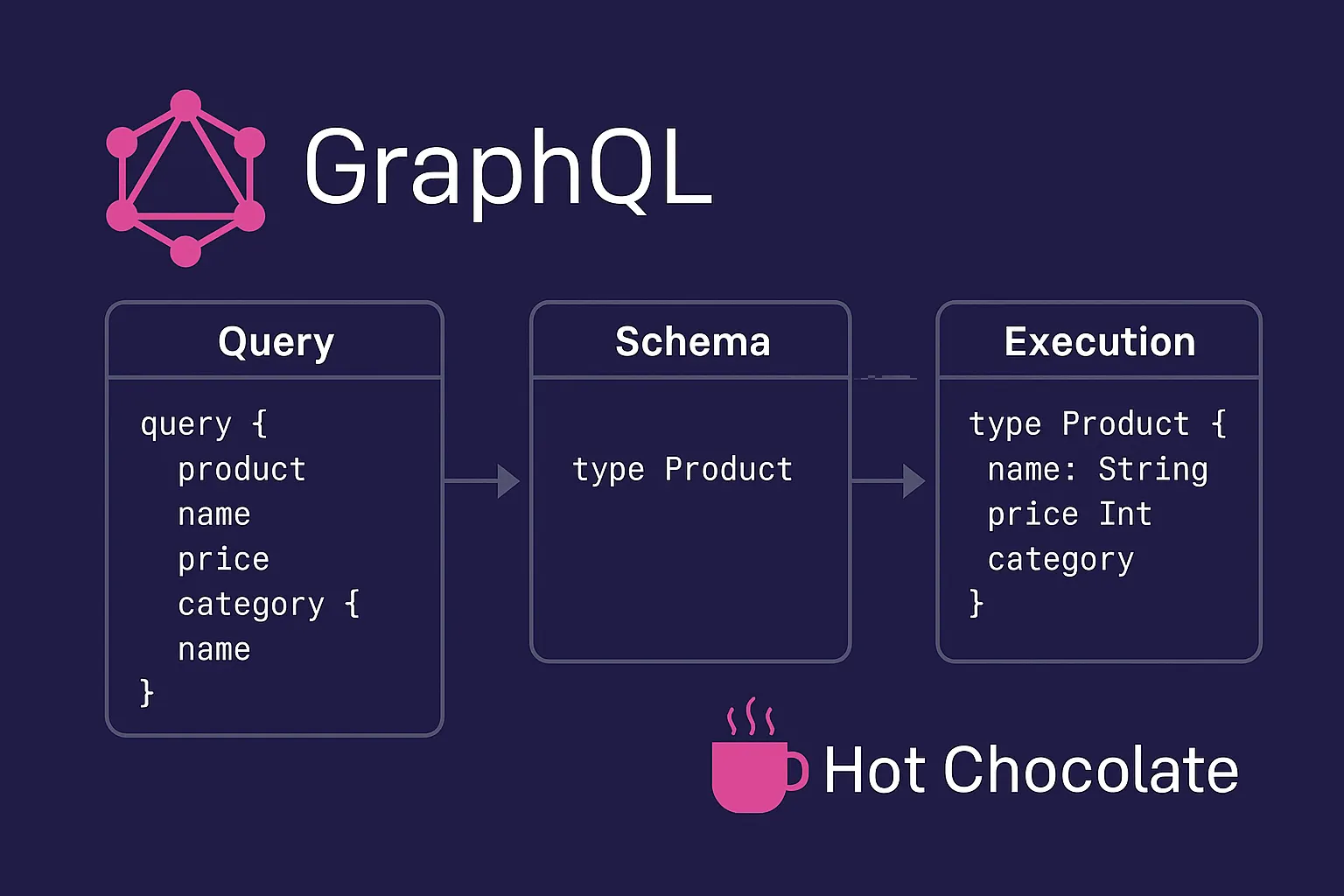 GraphQL

Query

query {
product
name
price
category {
name
}

Schema

type Product

Execution

type Product {
name: String
price Int
category
}

Hot Chocolate